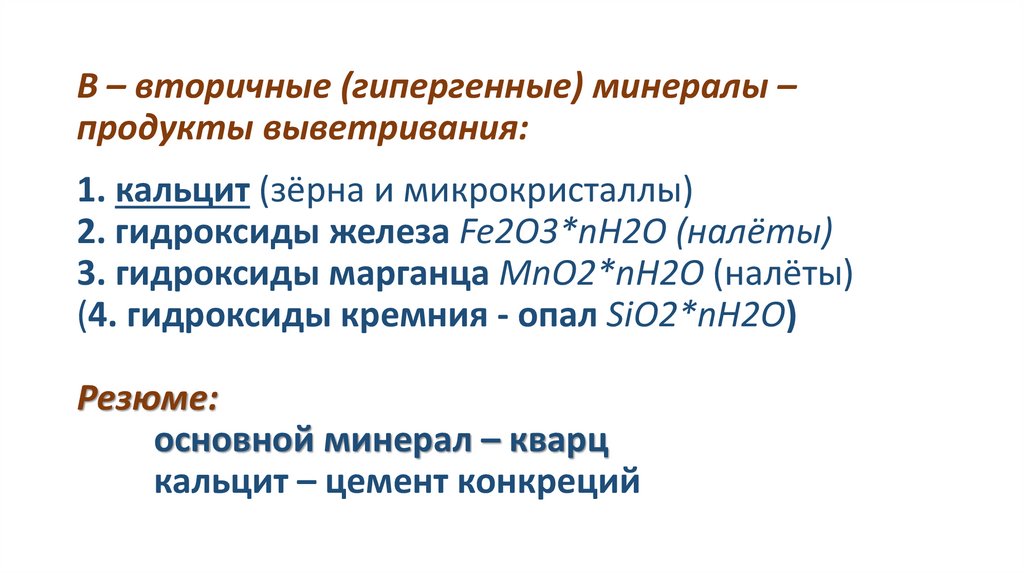 В – вторичные (гипергенные) минералы – продукты выветривания:

1. кальцит (зёрна и микрокристаллы)
2. гидроксиды железа $Fe2O3*nH2O$ (налёты)
3. гидроксиды марганца $MnO2*nH2O$ (налёты)
(4. гидроксиды кремния - опал $SiO2*nH2O$)

Резюме:
основной минерал – кварц
кальцит – цемент конкреций